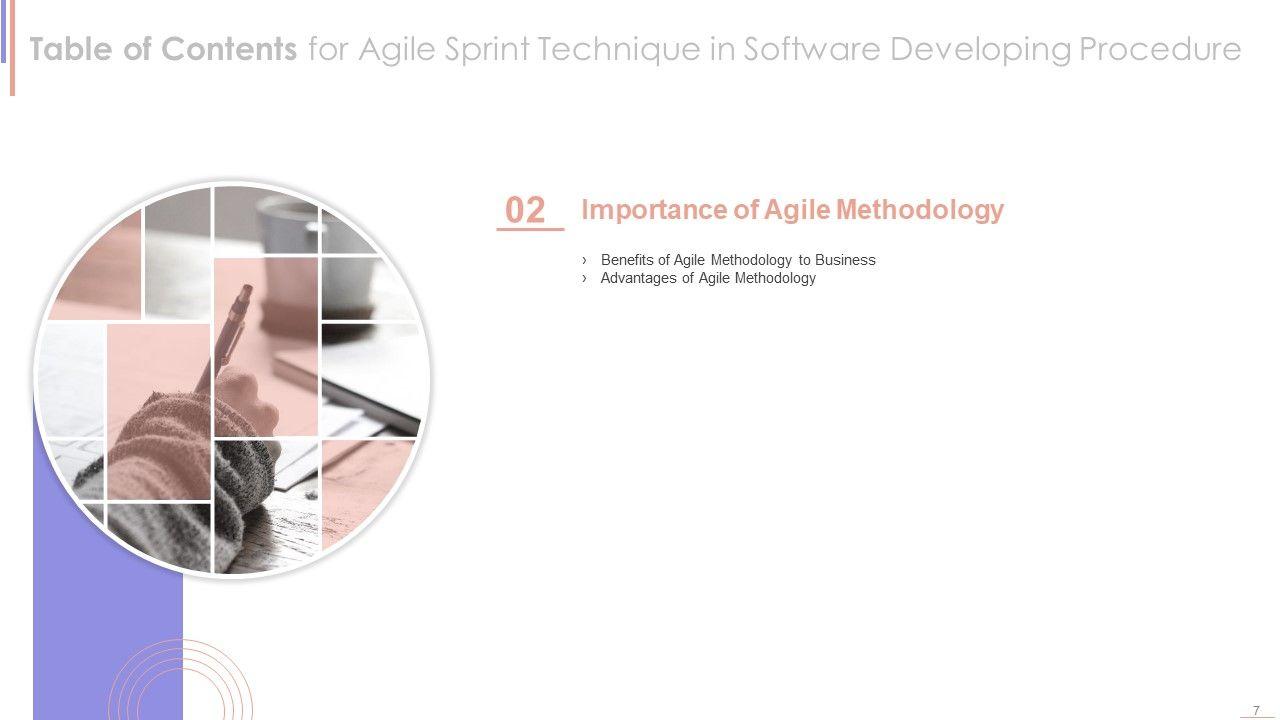 Table of Contents for Agile Sprint Technique in Software Developing Procedure

02 Importance of Agile Methodology

› Benefits of Agile Methodology to Business
› Advantages of Agile Methodology

7